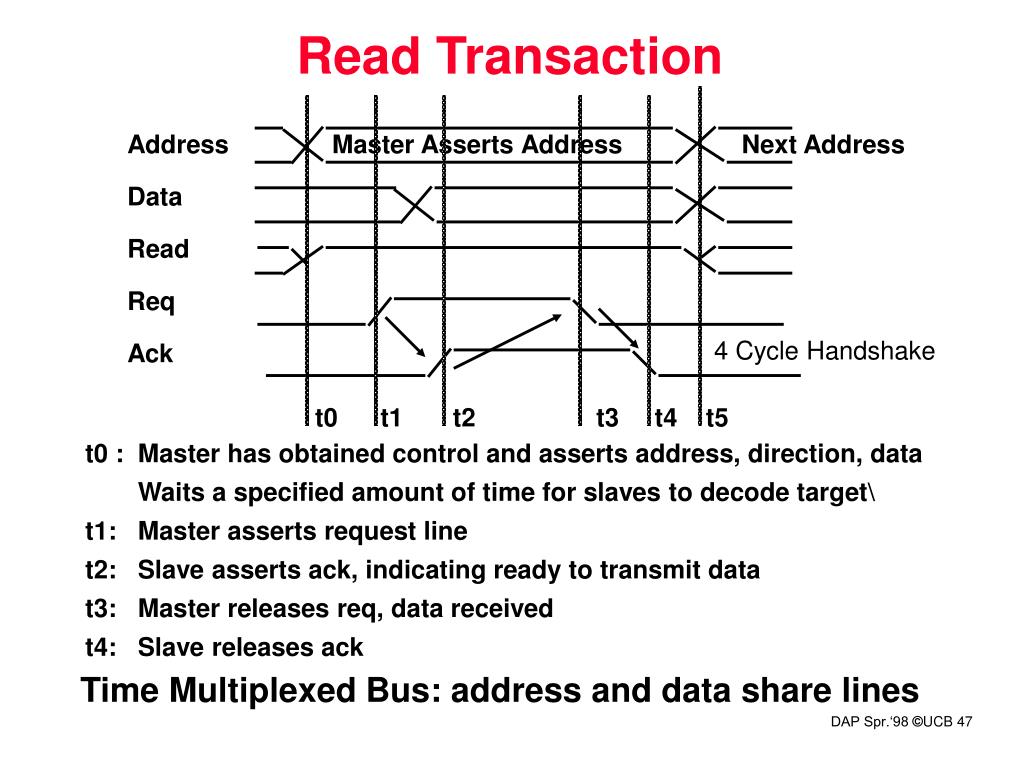 Read Transaction

Address
Master Asserts Address
Next Address
Data
Read
Req
Ack
4 Cycle Handshake
t0 t1 t2 t3 t4 t5

t0 : Master has obtained control and asserts address, direction, data
Waits a specified amount of time for slaves to decode target\
t1: Master asserts request line
t2: Slave asserts ack, indicating ready to transmit data
t3: Master releases req, data received
t4: Slave releases ack

Time Multiplexed Bus: address and data share lines

DAP Spr.'98 ©UCB 47